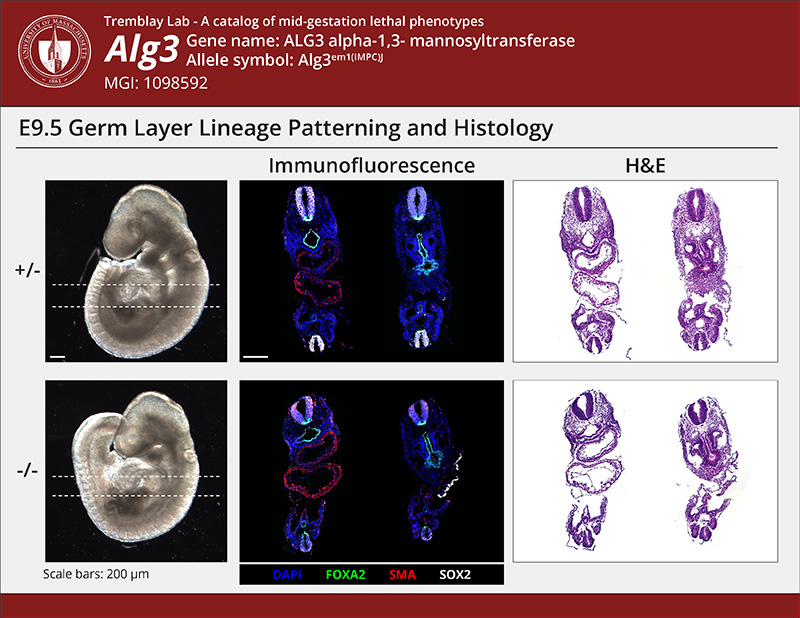 UNIVERSITY OF MASSACHUSETTS 1863

Tremblay Lab - A catalog of mid-gestation lethal phenotypes

Alg3 Gene name: ALG3 alpha-1,3- mannosyltransferase
Allele symbol: Alg3$^{em1(IMPC)J}$
MGI: 1098592

E9.5 Germ Layer Lineage Patterning and Histology

Immunofluorescence

H&E

+/-

-/-

Scale bars: 200 µm

DAPI FOXA2 SMA SOX2